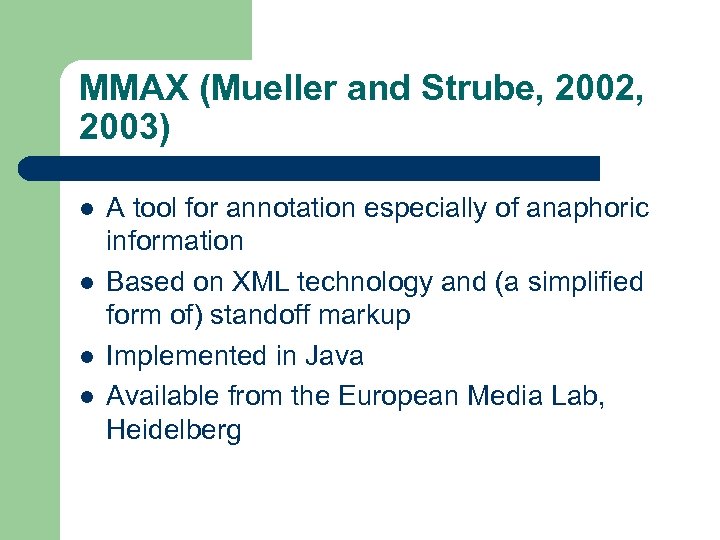 MMAX (Mueller and Strube, 2002, 2003)

- A tool for annotation especially of anaphoric information
- Based on XML technology and (a simplified form of) standoff markup
- Implemented in Java
- Available from the European Media Lab, Heidelberg